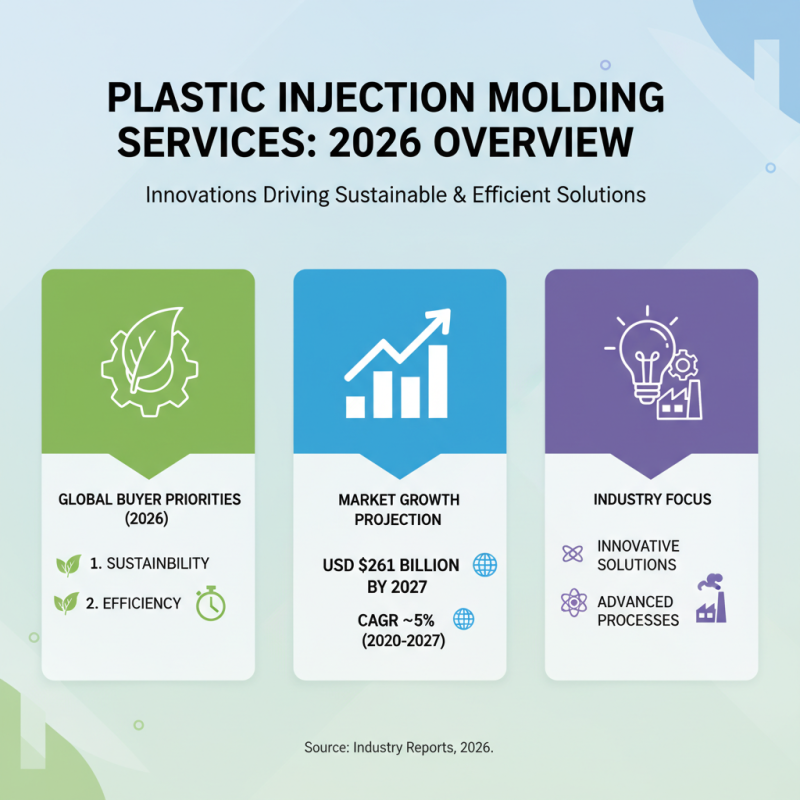 PLASTIC INJECTION MOLDING SERVICES: 2026 OVERVIEW

Innovations Driving Sustainable & Efficient Solutions

GLOBAL BUYER PRIORITIES (2026)

1. SUSTAINBILITY

2. EFFICIENCY

MARKET GROWTH PROJECTION

USD $261 BILLION BY 2027

CAGR ~5% (2020-2027)

INDUSTRY FOCUS

INNOVATIVE SOLUTIONS

ADVANCED PROCESSES

Source: Industry Reports, 2026.